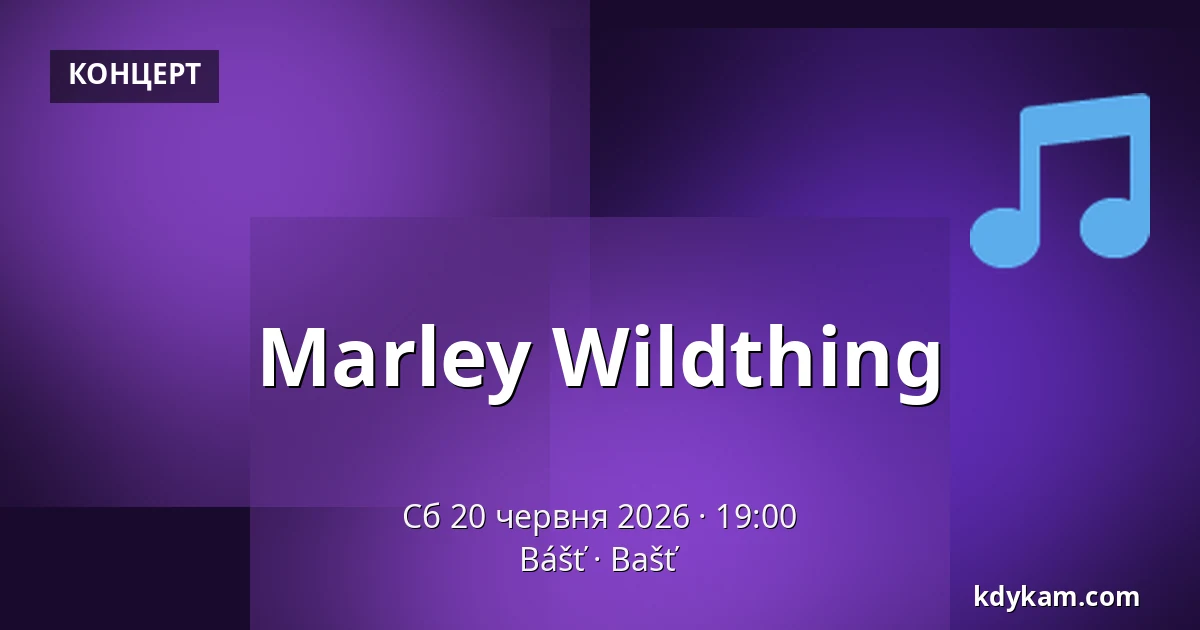 КОНЦЕРТ

Marley Wildthing

Сб 20 червня 2026 · 19:00
Bášť · Bašť

kdykam.com